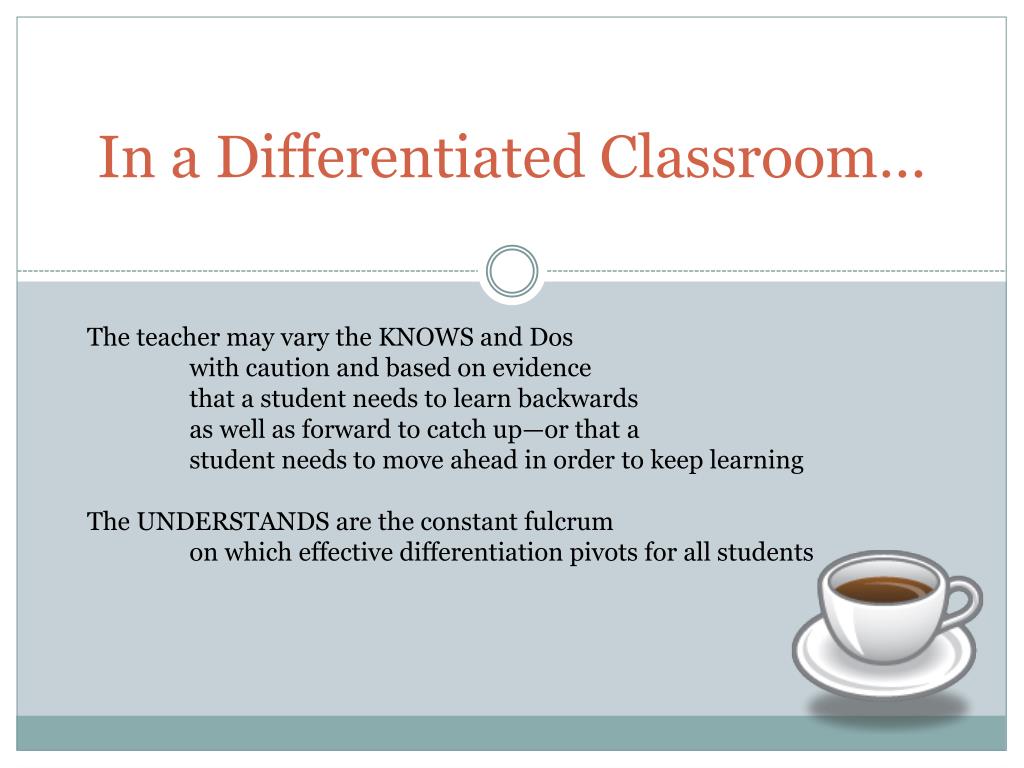 In a Differentiated Classroom…

The teacher may vary the KNOWS and Dos with caution and based on evidence that a student needs to learn backwards as well as forward to catch up—or that a student needs to move ahead in order to keep learning

The UNDERSTANDS are the constant fulcrum on which effective differentiation pivots for all students